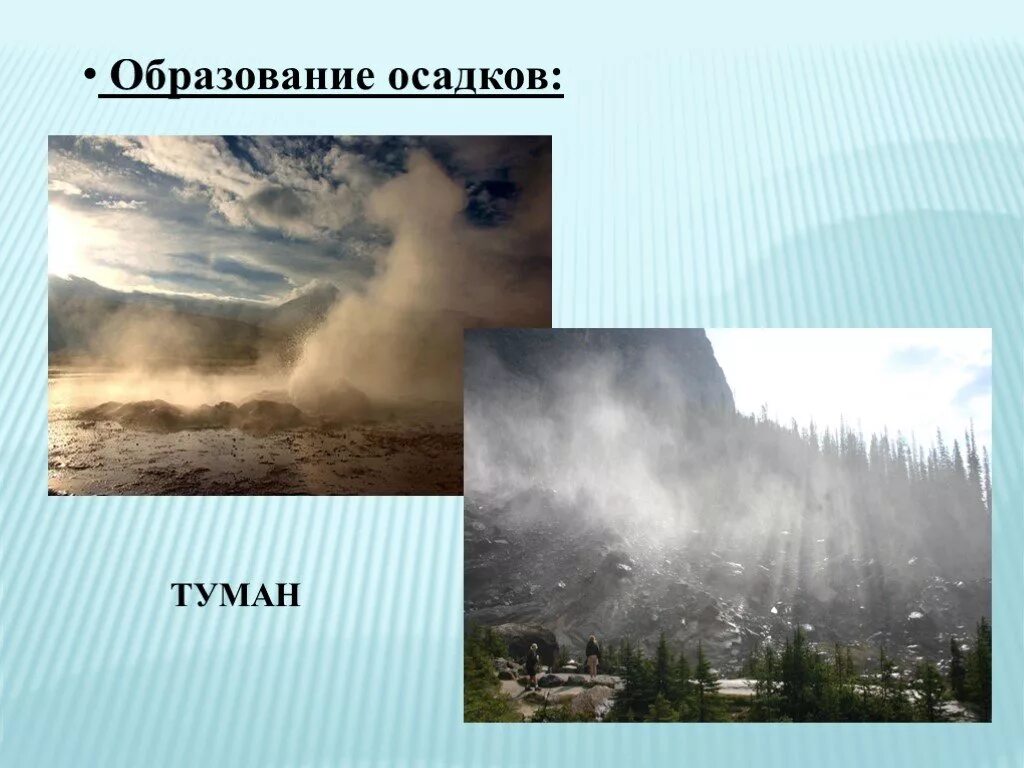 • Образование осадков:

ТУМАН